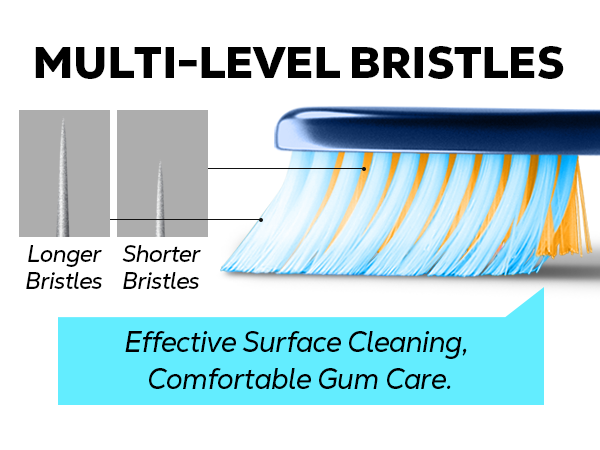 MULTI-LEVEL BRISTLES

Longer Bristles

Shorter Bristles

Effective Surface Cleaning, Comfortable Gum Care.